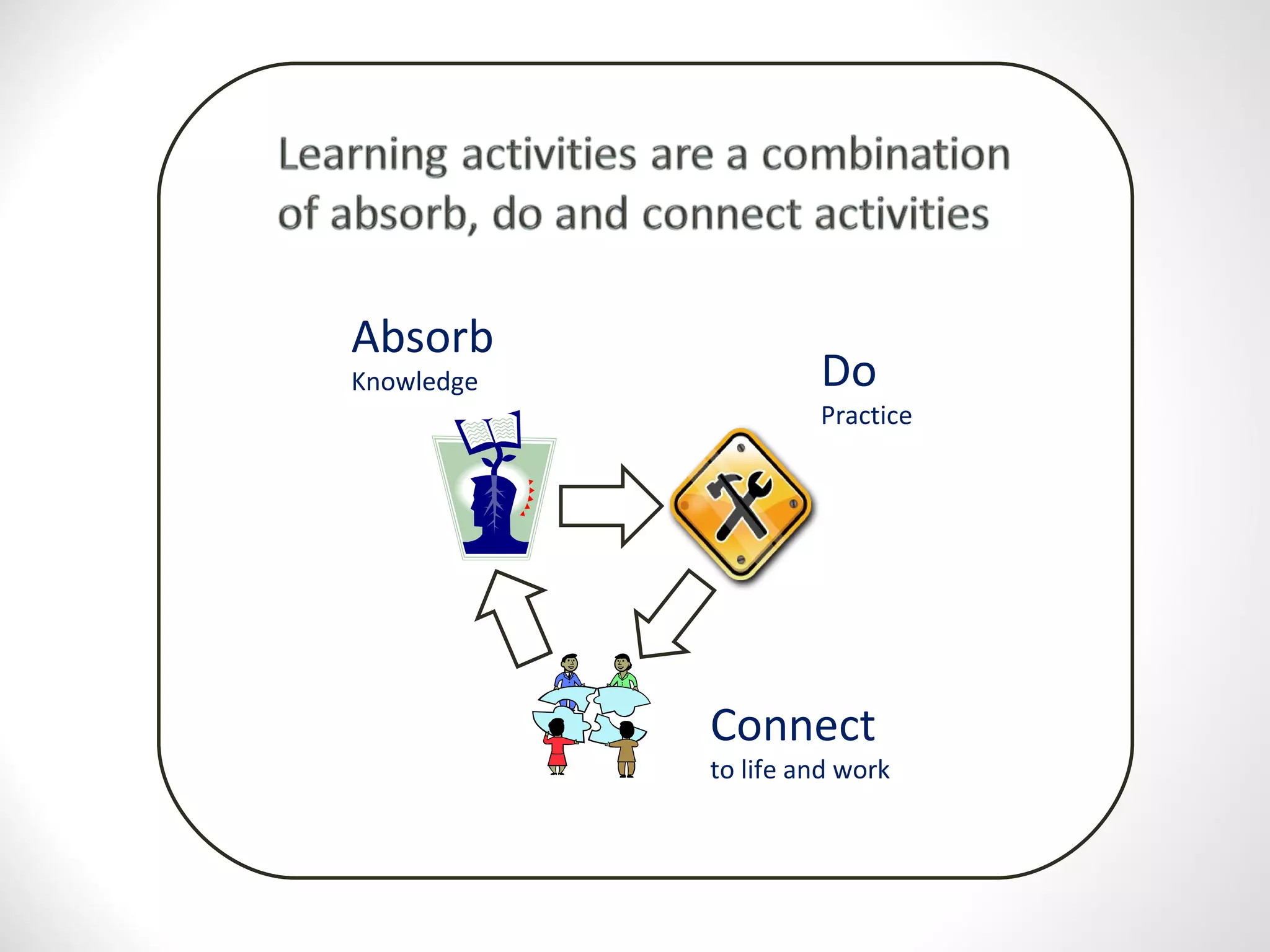 Learning activities are a combination of absorb, do and connect activities

Absorb
Knowledge

Do
Practice

Connect
to life and work